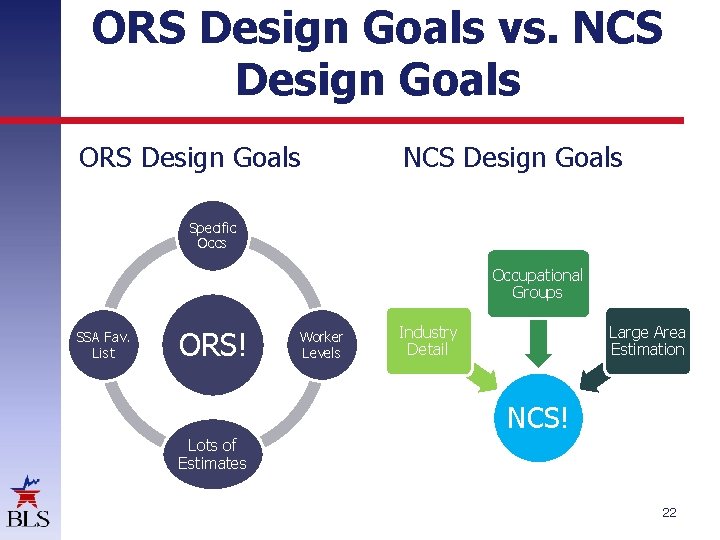 ORS Design Goals vs. NCS Design Goals

ORS Design Goals

Specific Occs

SSA Fav. List

ORS!

Worker Levels

Lots of Estimates

NCS Design Goals

Occupational Groups

Industry Detail

Large Area Estimation

NCS!

BLS

22